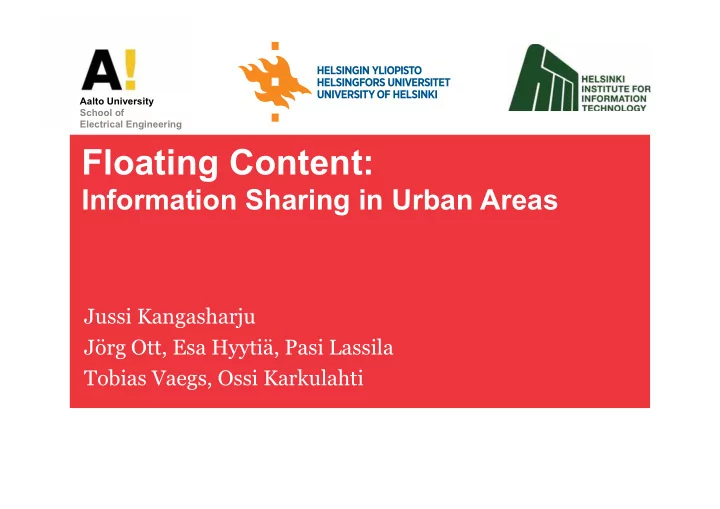 A!
Aalto University
School of
Electrical Engineering

HELSINGIN YLIOPISTO
HELSINGFORS UNIVERSITET
UNIVERSITY OF HELSINKI

HELSINKI
INSTITUTE FOR
INFORMATION
TECHNOLOGY

Floating Content:
Information Sharing in Urban Areas

Jussi Kangasharju
Jörg Ott, Esa Hyytiä, Pasi Lassila
Tobias Vaegs, Ossi Karkulahti